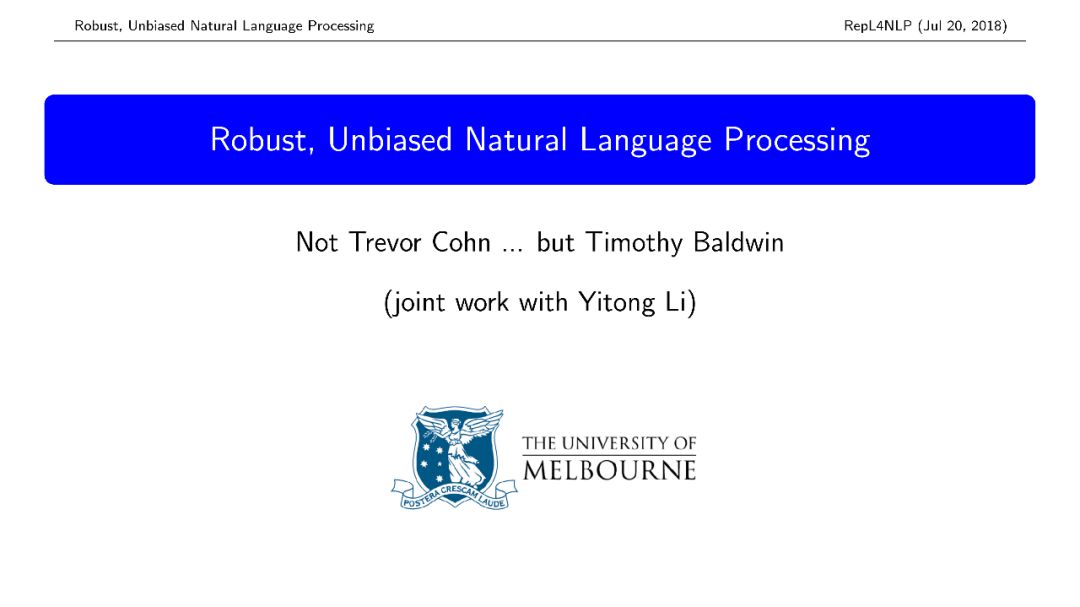 Robust, Unbiased Natural Language Processing

RepL4NLP (Jul 20, 2018)

Robust, Unbiased Natural Language Processing

Not Trevor Cohn ... but Timothy Baldwin

(joint work with Yitong Li)

POSTERA CRESCAM LAUDE

THE UNIVERSITY OF MELBOURNE